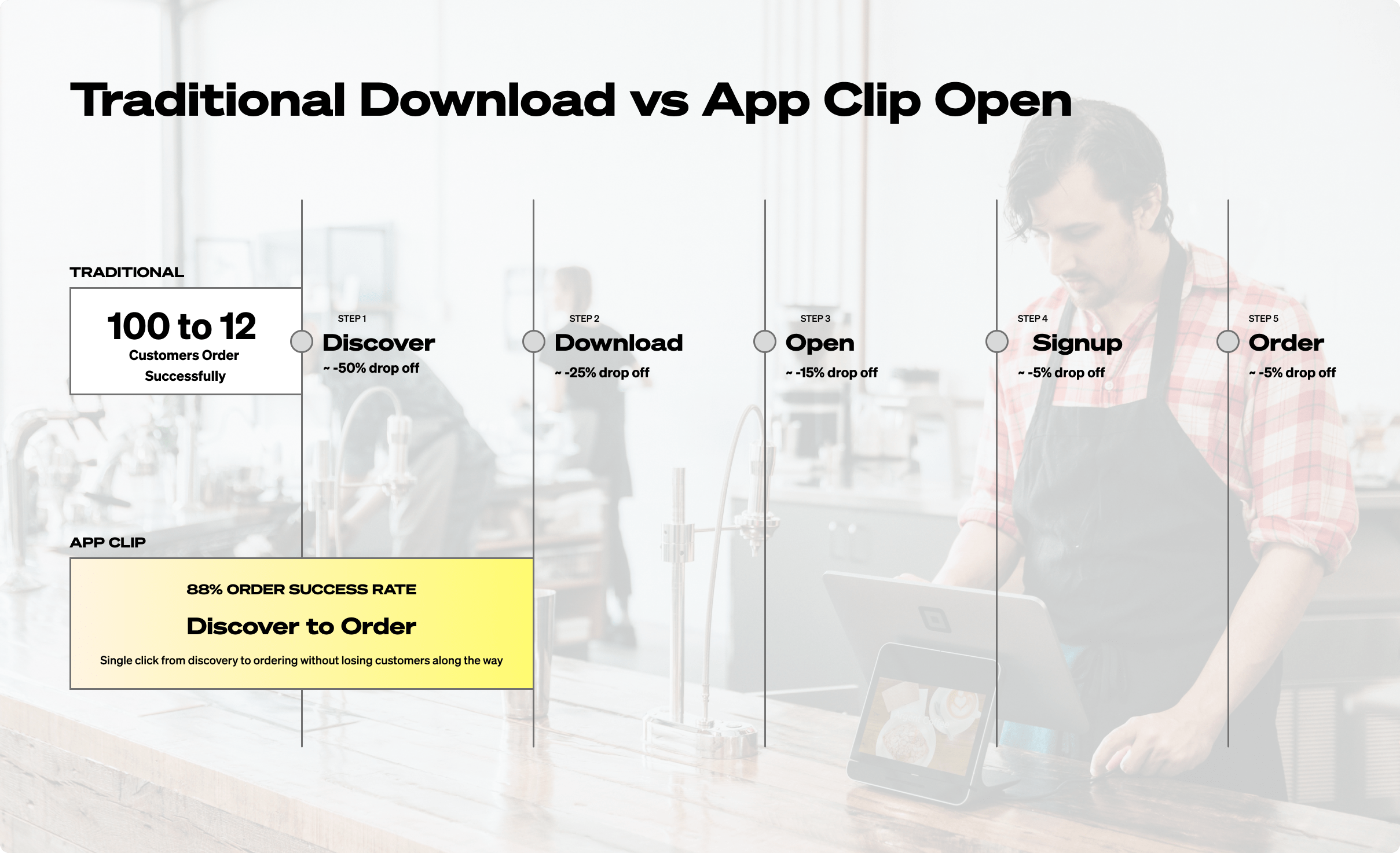 Traditional Download vs App Clip Open

TRADITIONAL

100 to 12
Customers Order Successfully

STEP 1
Discover
~ -50% drop off

STEP 2
Download
~ -25% drop off

STEP 3
Open
~ -15% drop off

STEP 4
Signup
~ -5% drop off

STEP 5
Order
~ -5% drop off

APP CLIP

88% ORDER SUCCESS RATE
Discover to Order
Single click from discovery to ordering without losing customers along the way